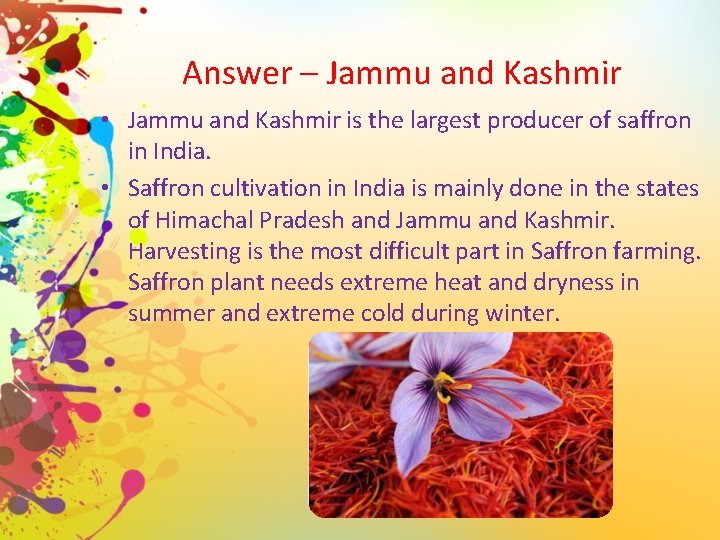 Answer – Jammu and Kashmir

• Jammu and Kashmir is the largest producer of saffron in India.

• Saffron cultivation in India is mainly done in the states of Himachal Pradesh and Jammu and Kashmir. Harvesting is the most difficult part in Saffron farming. Saffron plant needs extreme heat and dryness in summer and extreme cold during winter.